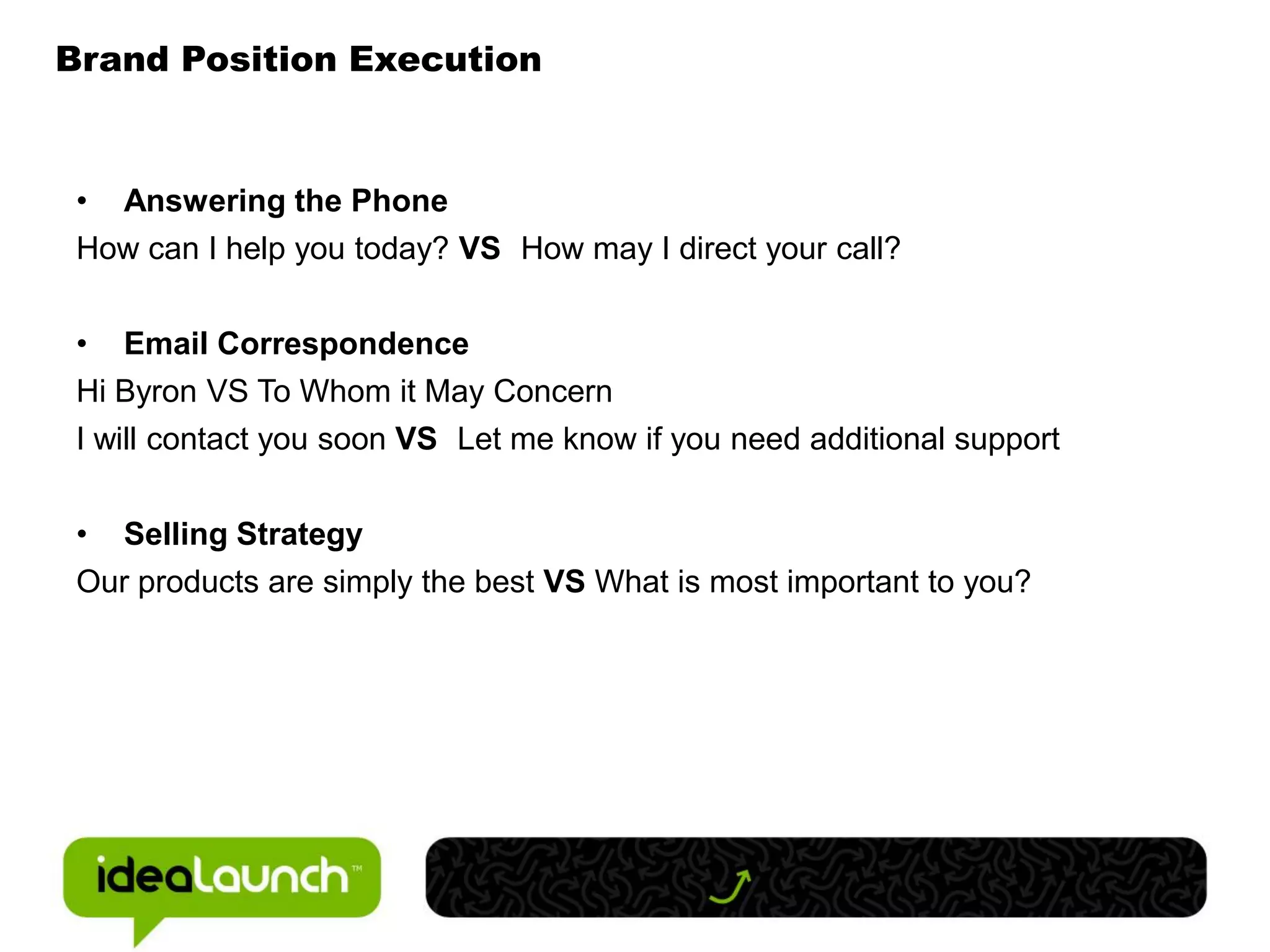 Brand Position Execution

• Answering the Phone
How can I help you today? VS How may I direct your call?

• Email Correspondence
Hi Byron VS To Whom it May Concern
I will contact you soon VS Let me know if you need additional support

• Selling Strategy
Our products are simply the best VS What is most important to you?

idealaunch™